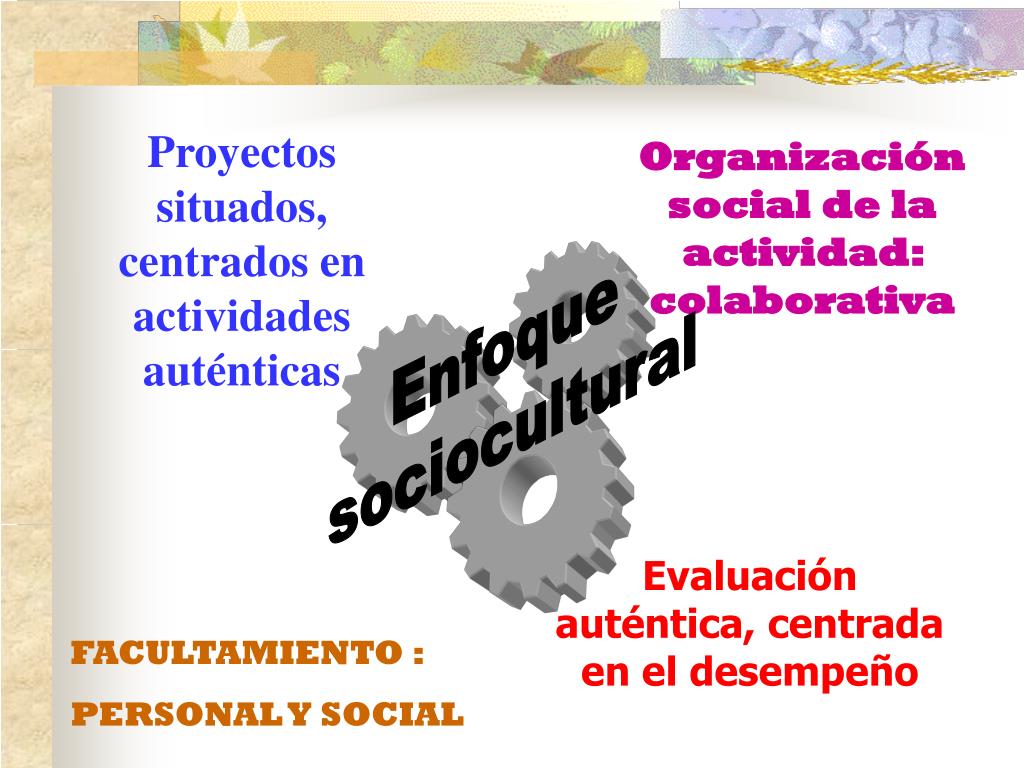 Proyectos situados, centrados en actividades auténticas

Organización social de la actividad: colaborativa

Enfoque sociocultural

Evaluación auténtica, centrada en el desempeño

FACULTAMIENTO :

PERSONAL Y SOCIAL